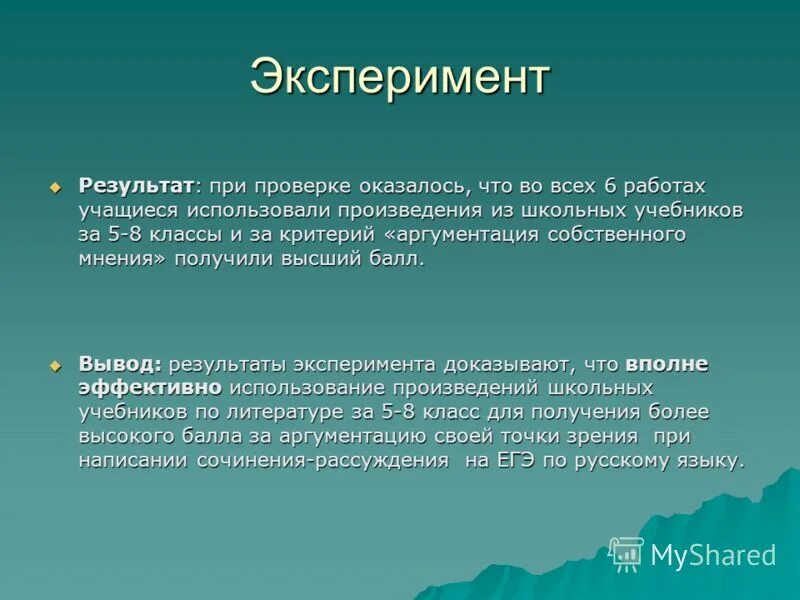 Эксперимент

Результат: при проверке оказалось, что во всех 6 работах учащиеся использовали произведения из школьных учебников за 5-8 классы и за критерий «аргументация собственного мнения» получили высший балл.

Вывод: результаты эксперимента доказывают, что вполне эффективно использование произведений школьных учебников по литературе за 5-8 класс для получения более высокого балла за аргументацию своей точки зрения при написании сочинения-рассуждения на ЕГЭ по русскому языку.

MyShared